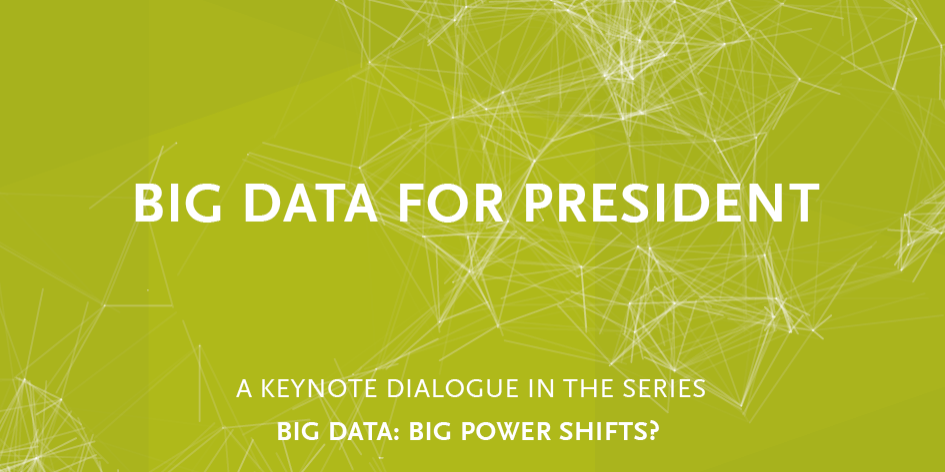 BIG DATA FOR PRESIDENT

A KEYNOTE DIALOGUE IN THE SERIES
BIG DATA: BIG POWER SHIFTS?